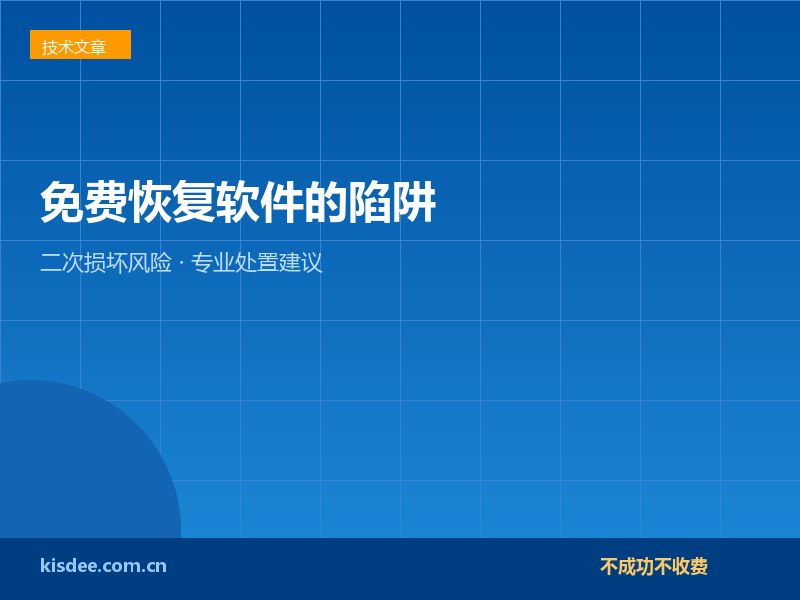 技术文章

免费恢复软件的陷阱

二次损坏风险 · 专业处置建议

kisdee.com.cn

不成功不收费